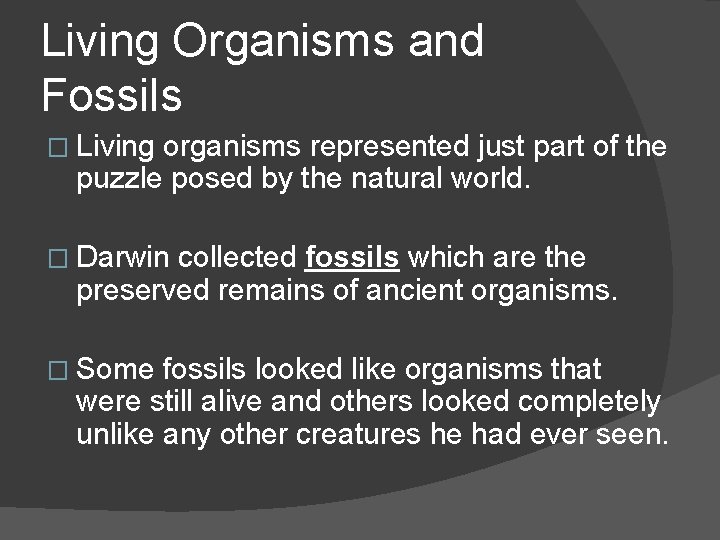 Living Organisms and Fossils

□ Living organisms represented just part of the puzzle posed by the natural world.

□ Darwin collected fossils which are the preserved remains of ancient organisms.

□ Some fossils looked like organisms that were still alive and others looked completely unlike any other creatures he had ever seen.